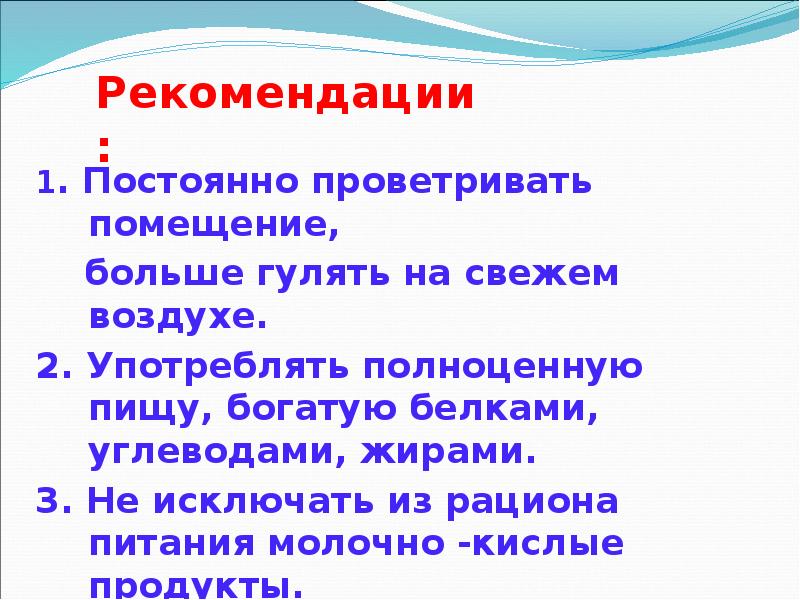 Рекомендации
:

1. Постоянно проветривать помещение,

больше гулять на свежем воздухе.

2. Употреблять полноценную пищу, богатую белками, углеводами, жирами.

3. Не исключать из рациона питания молочно -кислые продукты.